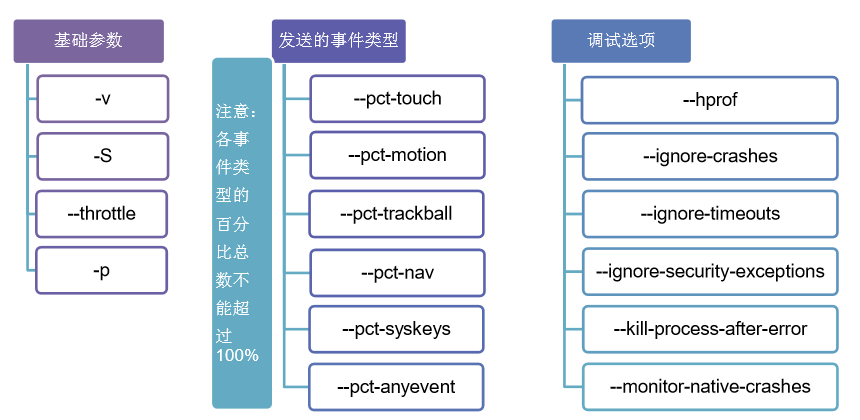 基础参数

-v

-S

--throttle

-p

注意：各事件类型的百分比总数不能超过100%

发送的事件类型

--pct-touch

--pct-motion

--pct-trackball

--pct-nav

--pct-syskeys

--pct-anyevent

调试选项

--hprof

--ignore-crashes

--ignore-timeouts

--ignore-security-exceptions

--kill-process-after-error

--monitor-native-crashes